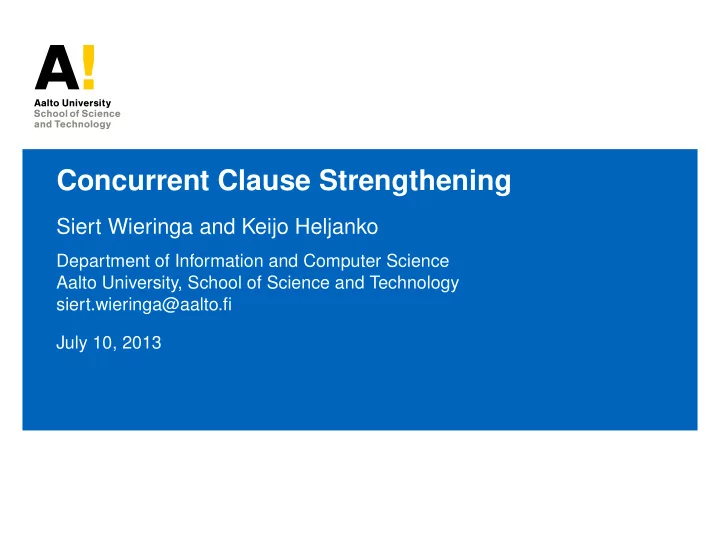 A!
Aalto University
School of Science
and Technology

Concurrent Clause Strengthening

Siert Wieringa and Keijo Heljanko

Department of Information and Computer Science
Aalto University, School of Science and Technology
siert.wieringa@aalto.fi

July 10, 2013